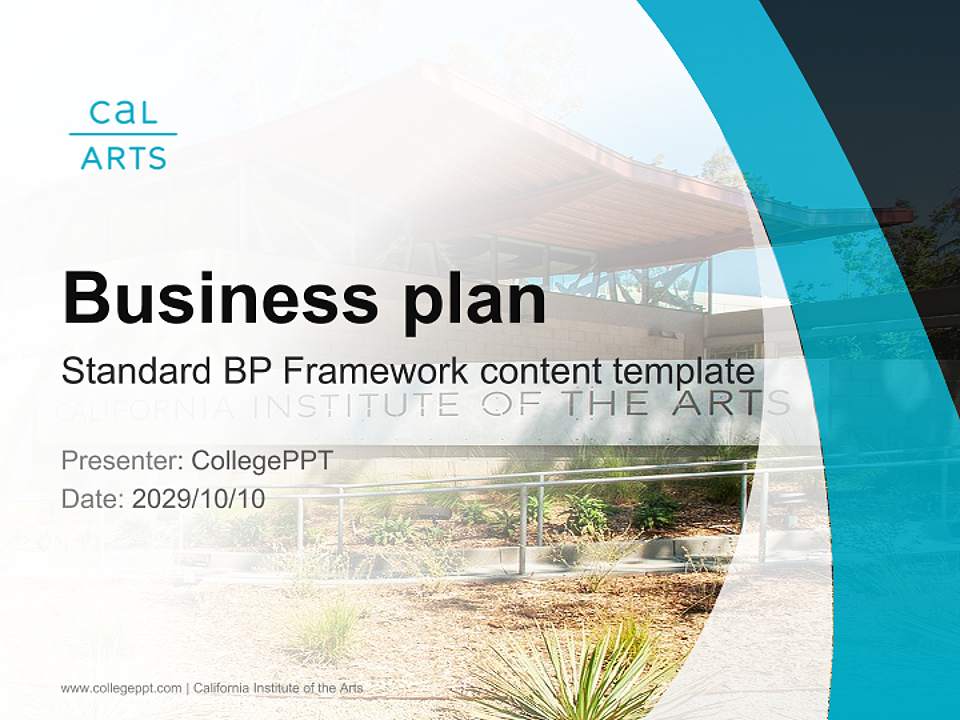 CaL
ARTS

Business plan
Standard BP Framework content template

CALIFORNIA INSTITUTE OF THE ARTS

Presenter: CollegePPT
Date: 2029/10/10

www.collegeppt.com | California Institute of the Arts